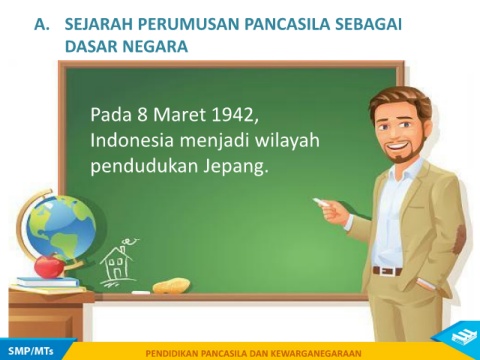 A. SEJARAH PERUMUSAN PANCASILA SEBAGAI DASAR NEGARA

Pada 8 Maret 1942, Indonesia menjadi wilayah pendudukan Jepang.

SMP/MTs

PENDIDIKAN PANCASILA DAN KEWARGANEGARAAN